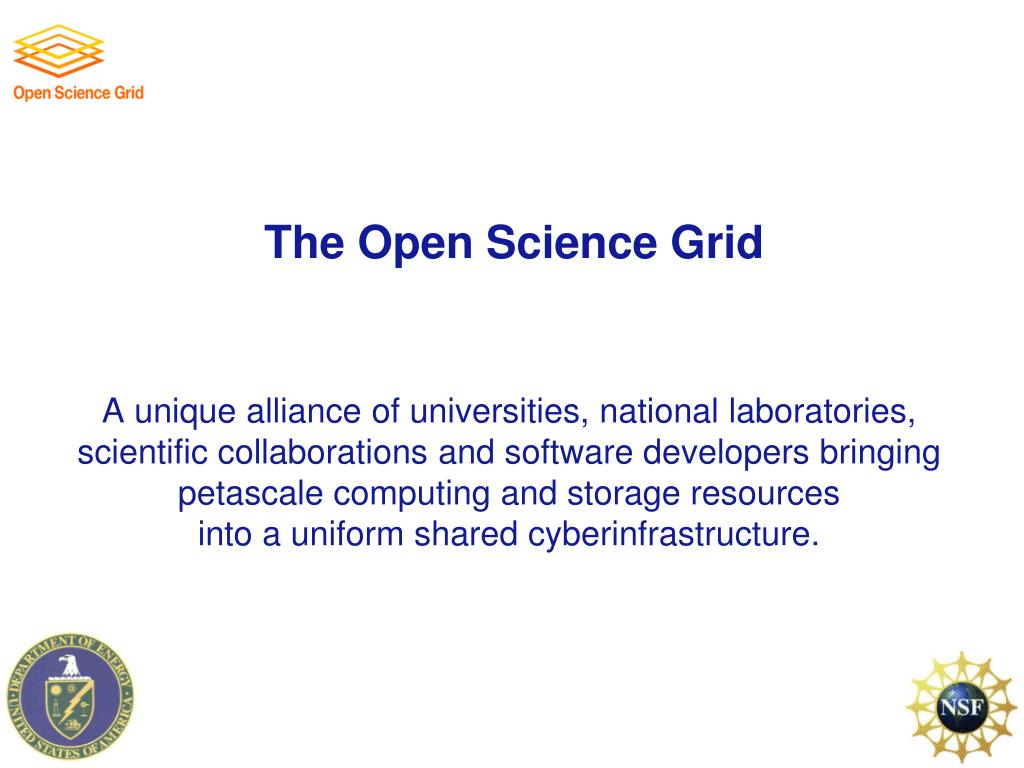 Open Science Grid

The Open Science Grid

A unique alliance of universities, national laboratories, scientific collaborations and software developers bringing petascale computing and storage resources into a uniform shared cyberinfrastructure.

DEPARTMENT OF ENERGY
UNITED STATES OF AMERICA

NSF